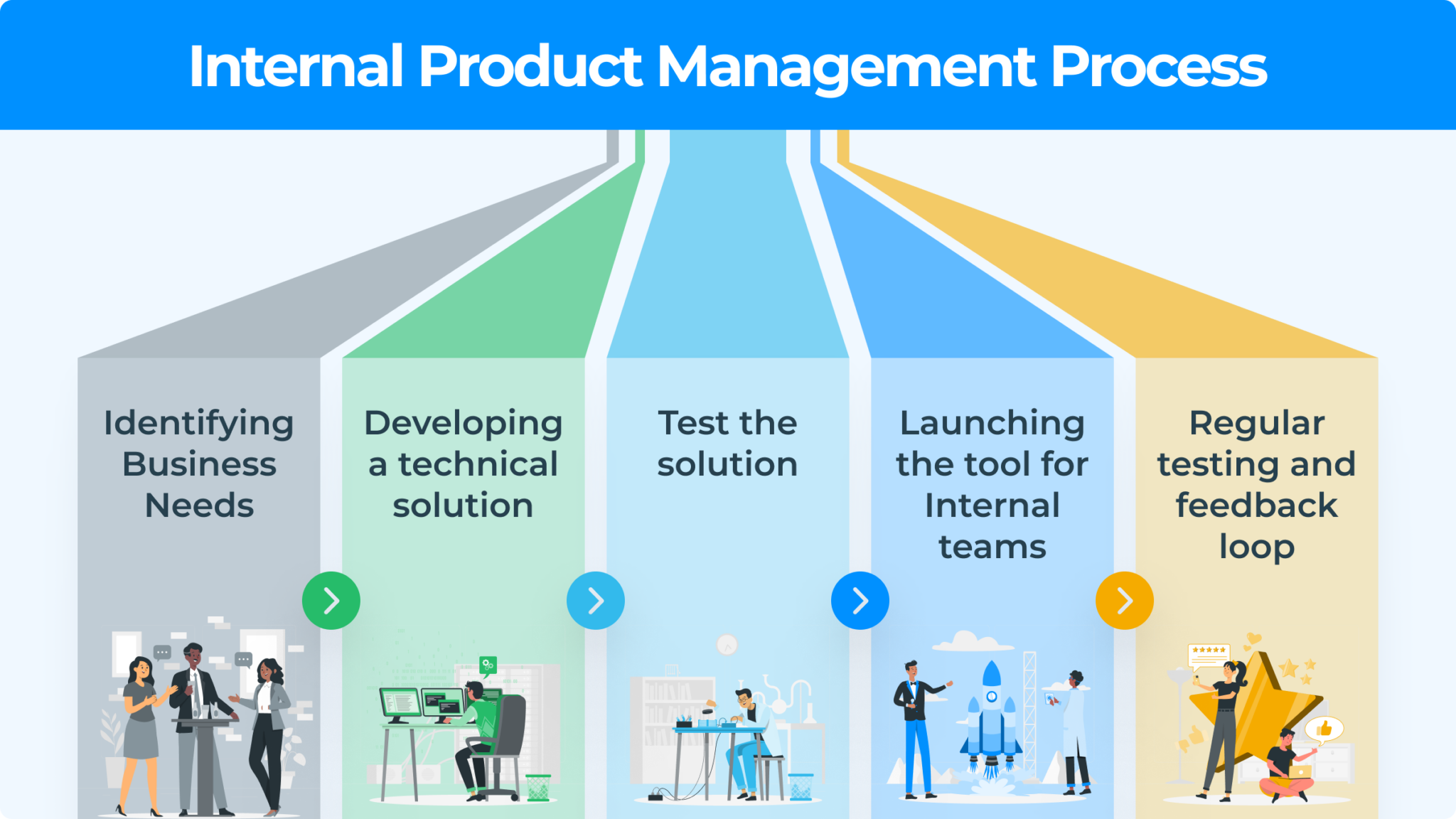 Internal Product Management Process

Identifying Business Needs

Developing a technical solution

Test the solution

Launching the tool for Internal teams

Regular testing and feedback loop